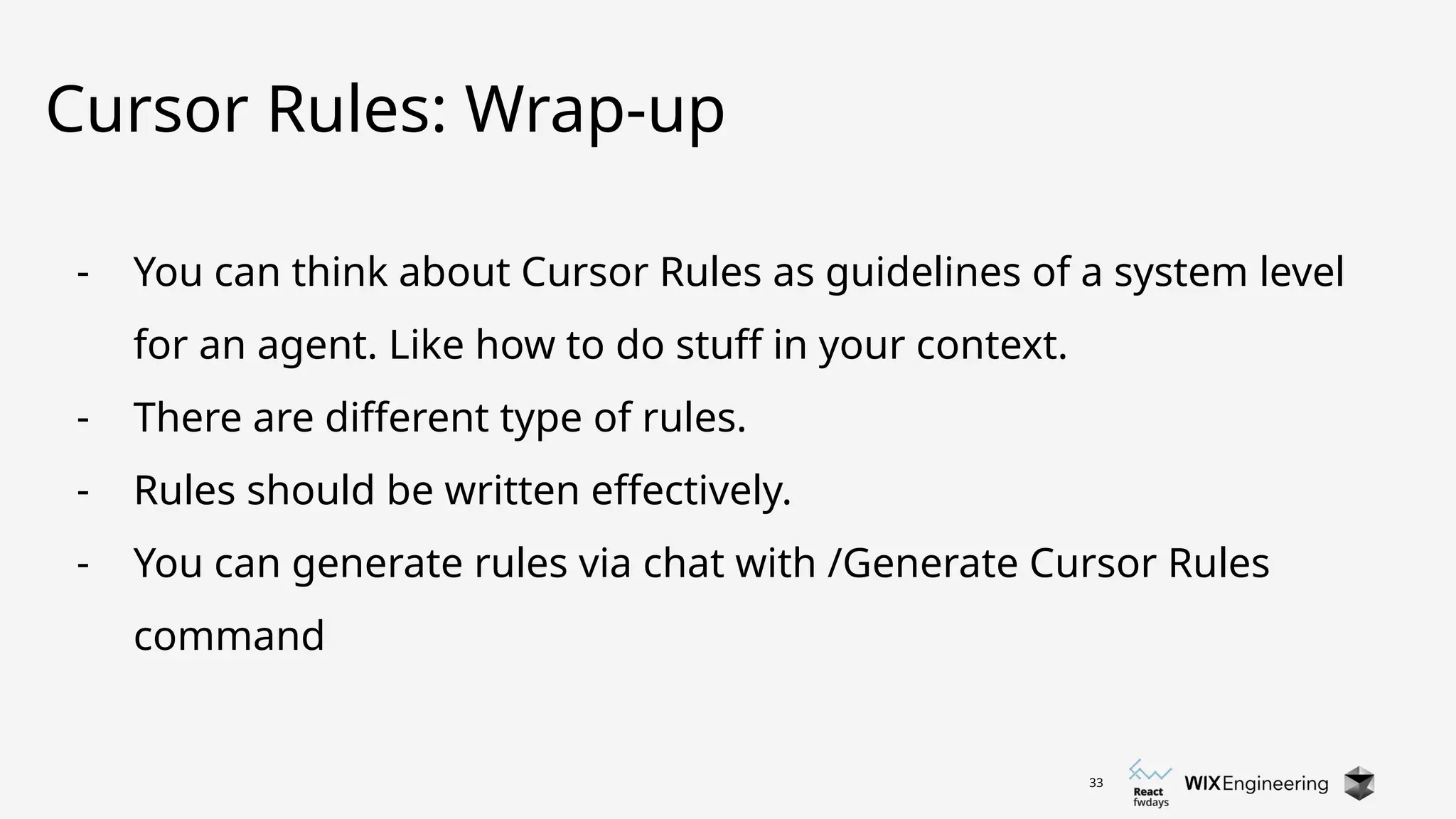 Cursor Rules: Wrap-up

- You can think about Cursor Rules as guidelines of a system level for an agent. Like how to do stuff in your context.
- There are different type of rules.
- Rules should be written effectively.
- You can generate rules via chat with /Generate Cursor Rules command

33 React fwdays WIX Engineering